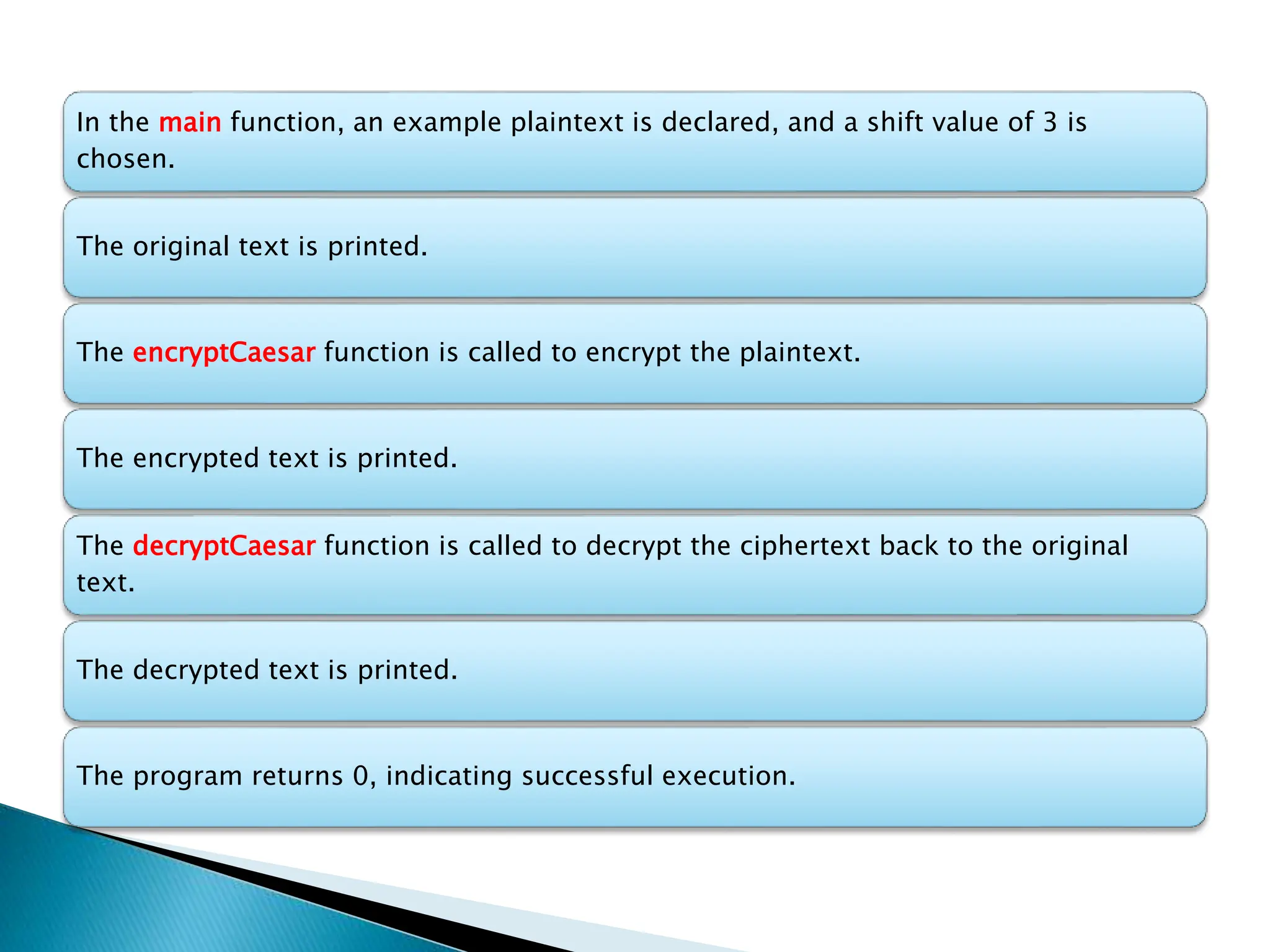 In the main function, an example plaintext is declared, and a shift value of 3 is chosen.

The original text is printed.

The encryptCaesar function is called to encrypt the plaintext.

The encrypted text is printed.

The decryptCaesar function is called to decrypt the ciphertext back to the original text.

The decrypted text is printed.

The program returns 0, indicating successful execution.